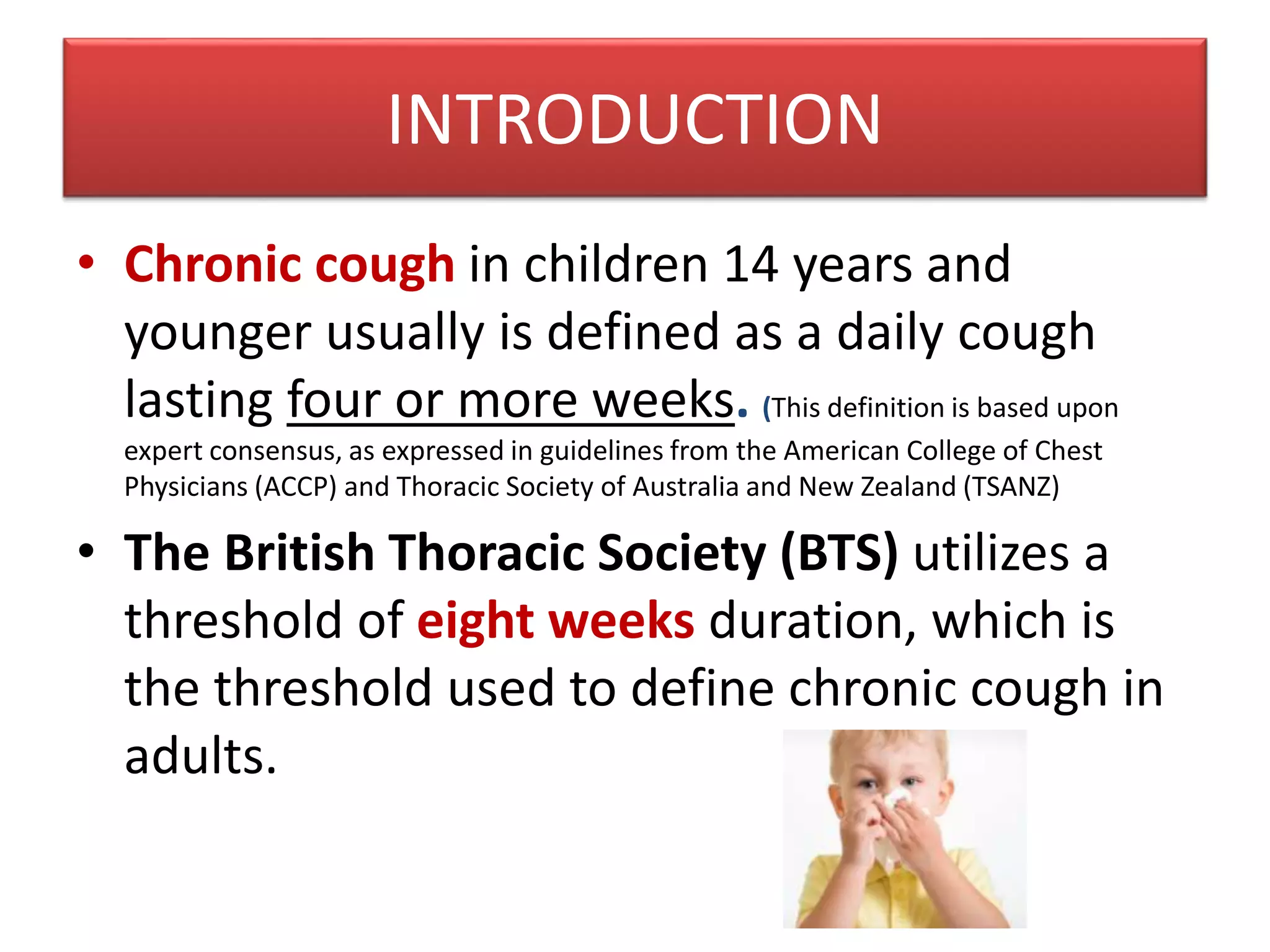 INTRODUCTION

• Chronic cough in children 14 years and younger usually is defined as a daily cough lasting four or more weeks. (This definition is based upon expert consensus, as expressed in guidelines from the American College of Chest Physicians (ACCP) and Thoracic Society of Australia and New Zealand (TSANZ)

• The British Thoracic Society (BTS) utilizes a threshold of eight weeks duration, which is the threshold used to define chronic cough in adults.